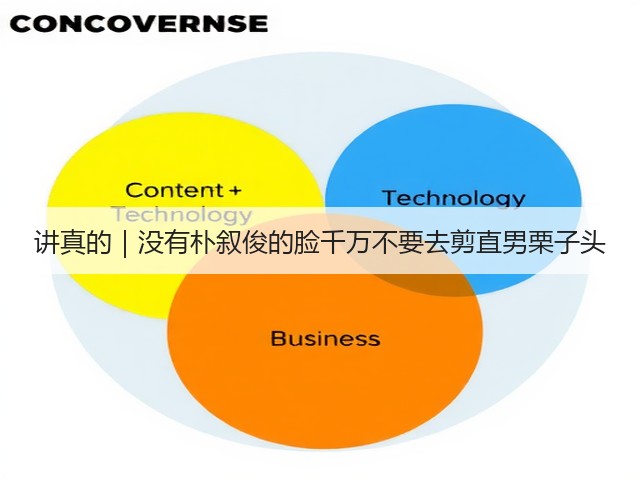 CONCOVERNSE

Content + Technology

Technology

讲真的｜没有朴叙俊的脸千万不要去剪直男栗子头

Business